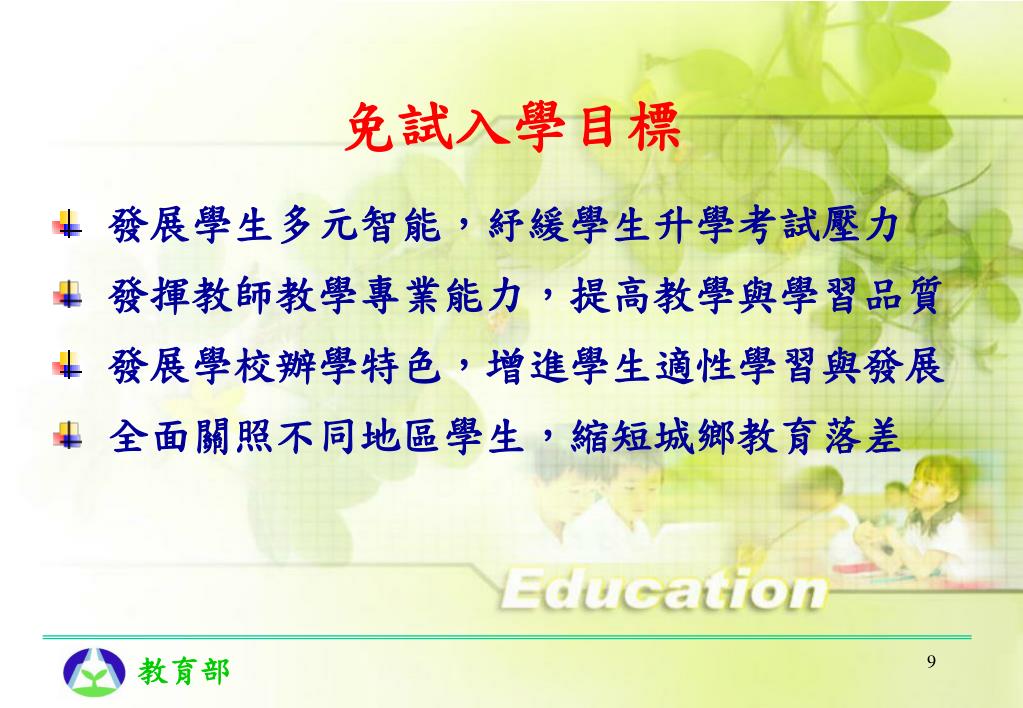 免試入學目標

發展學生多元智能，紓緩學生升學考試壓力

發揮教師教學專業能力，提高教學與學習品質

發展學校辦學特色，增進學生適性學習與發展

全面關照不同地區學生，縮短城鄉教育落差

Education

教育部

9